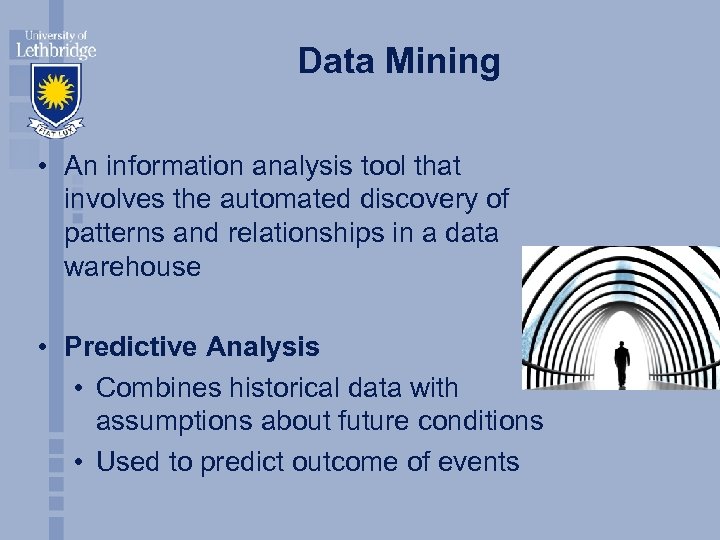 University of Lethbridge

FIAT LUX

Data Mining

• An information analysis tool that involves the automated discovery of patterns and relationships in a data warehouse

• Predictive Analysis
  • Combines historical data with assumptions about future conditions
  • Used to predict outcome of events